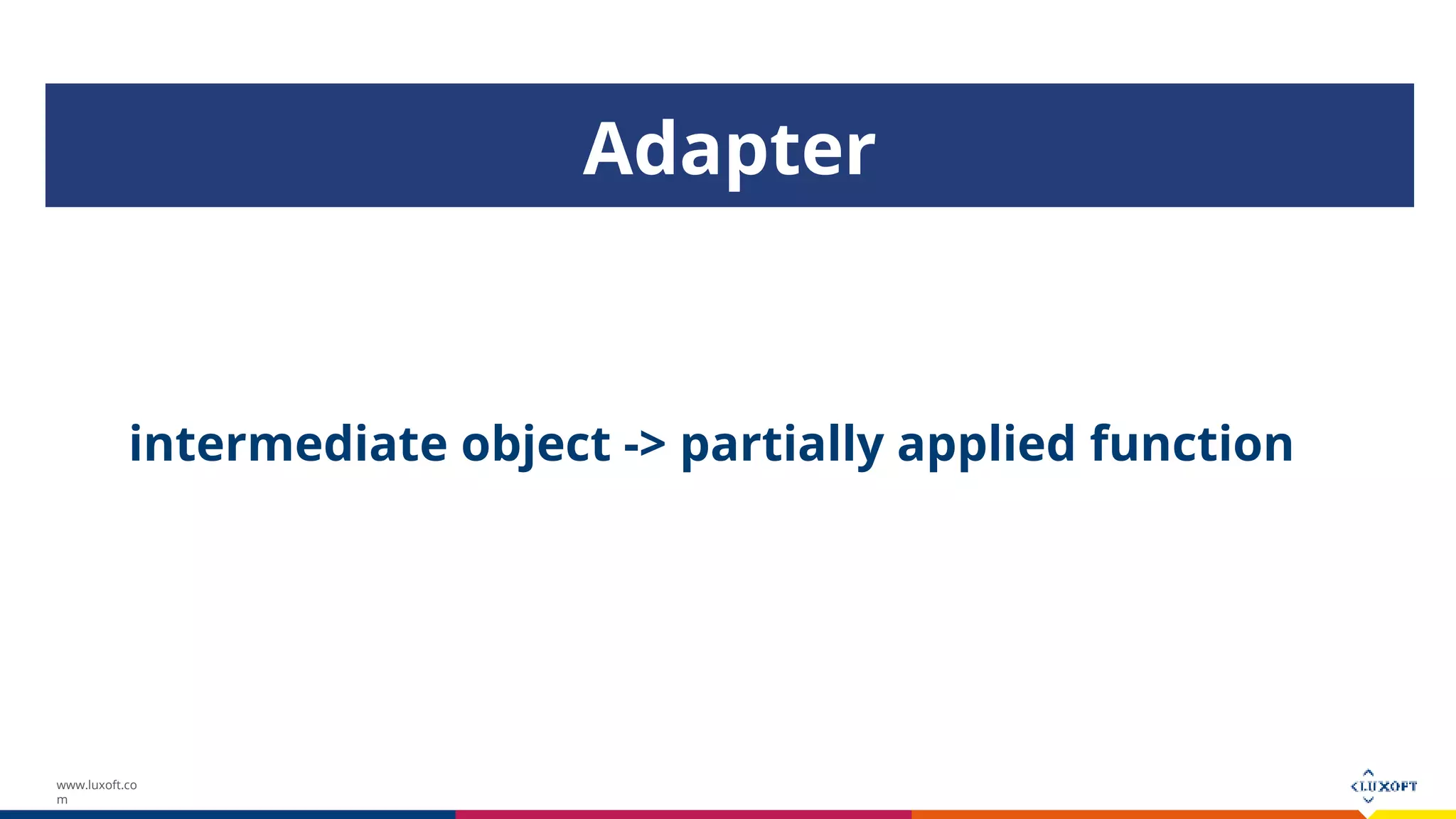 Adapter

intermediate object -> partially applied function

www.luxoft.com

LUXOFT